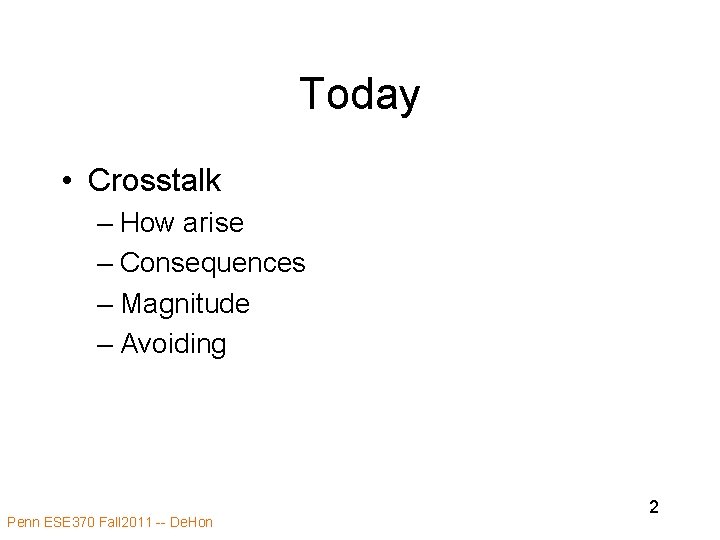 Today

• Crosstalk
– How arise
– Consequences
– Magnitude
– Avoiding

2

Penn ESE370 Fall2011 -- DeHon